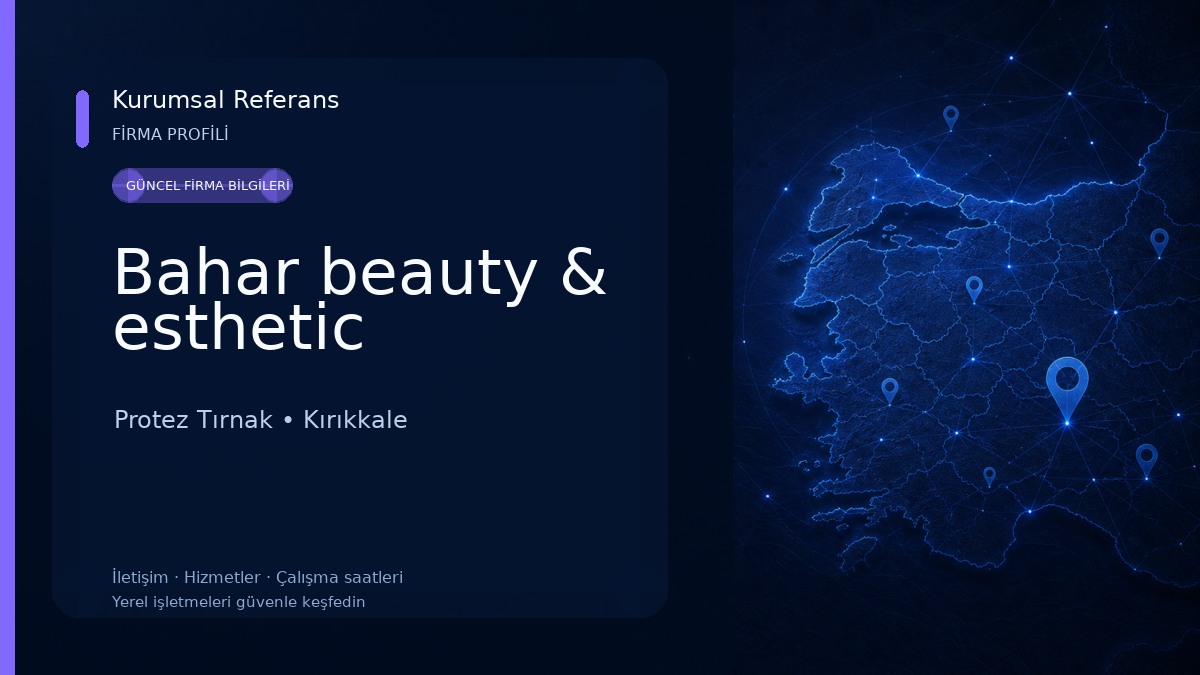 Kurumsal Referans
FİRMA PROFİLİ

GÜNCEL FİRMA BİLGİLERİ

Bahar beauty & esthetic

Protez Tırnak • Kırıkkale

İletişim · Hizmetler · Çalışma saatleri
Yerel işletmeleri güvenle keşfedin